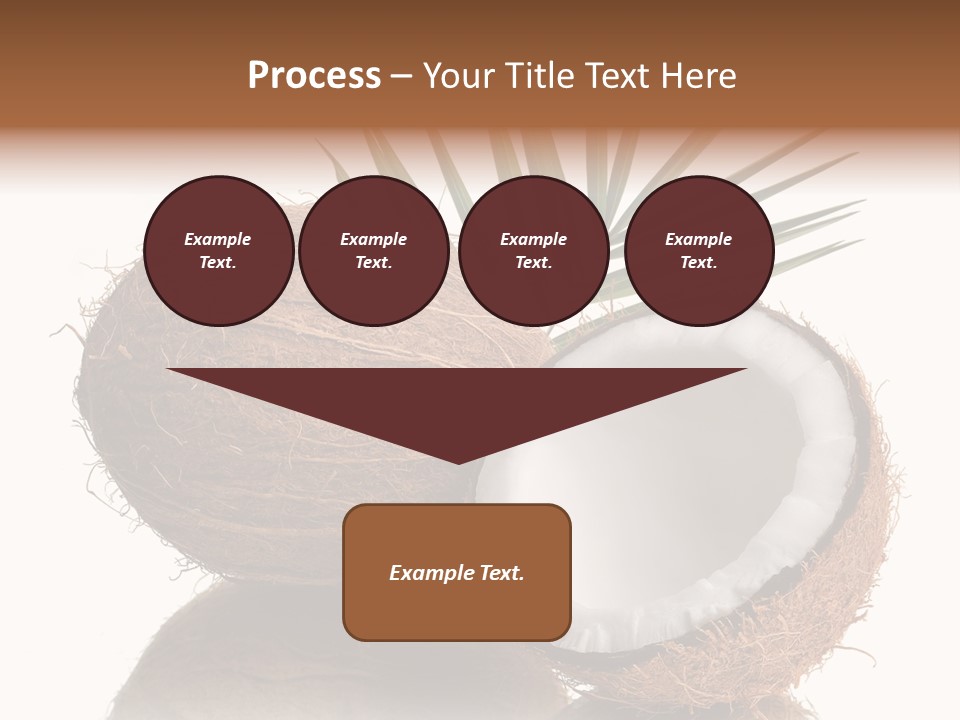 Process – Your Title Text Here

Example Text.

Example Text.

Example Text.

Example Text.

Example Text.